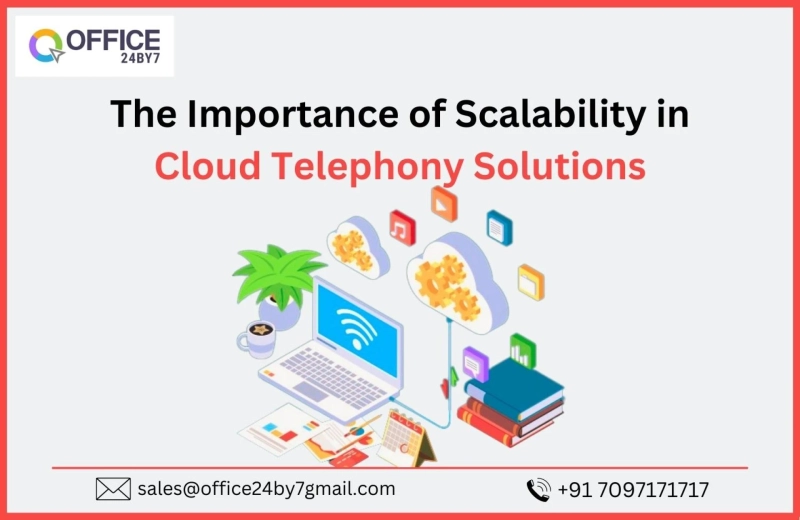 OFFICE
24BY7

The Importance of Scalability in
Cloud Telephony Solutions

sales@office24by7gmail.com

+91 7097171717